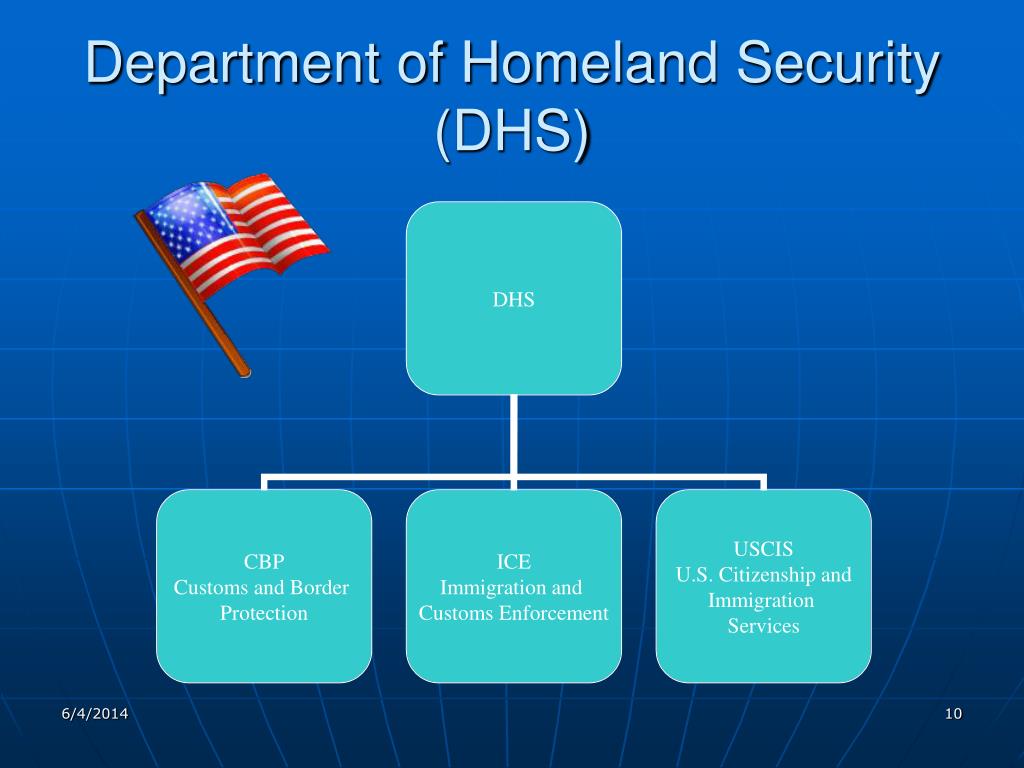 Department of Homeland Security (DHS)

DHS

CBP
Customs and Border Protection

ICE
Immigration and Customs Enforcement

USCIS
U.S. Citizenship and Immigration Services

6/4/2014

10